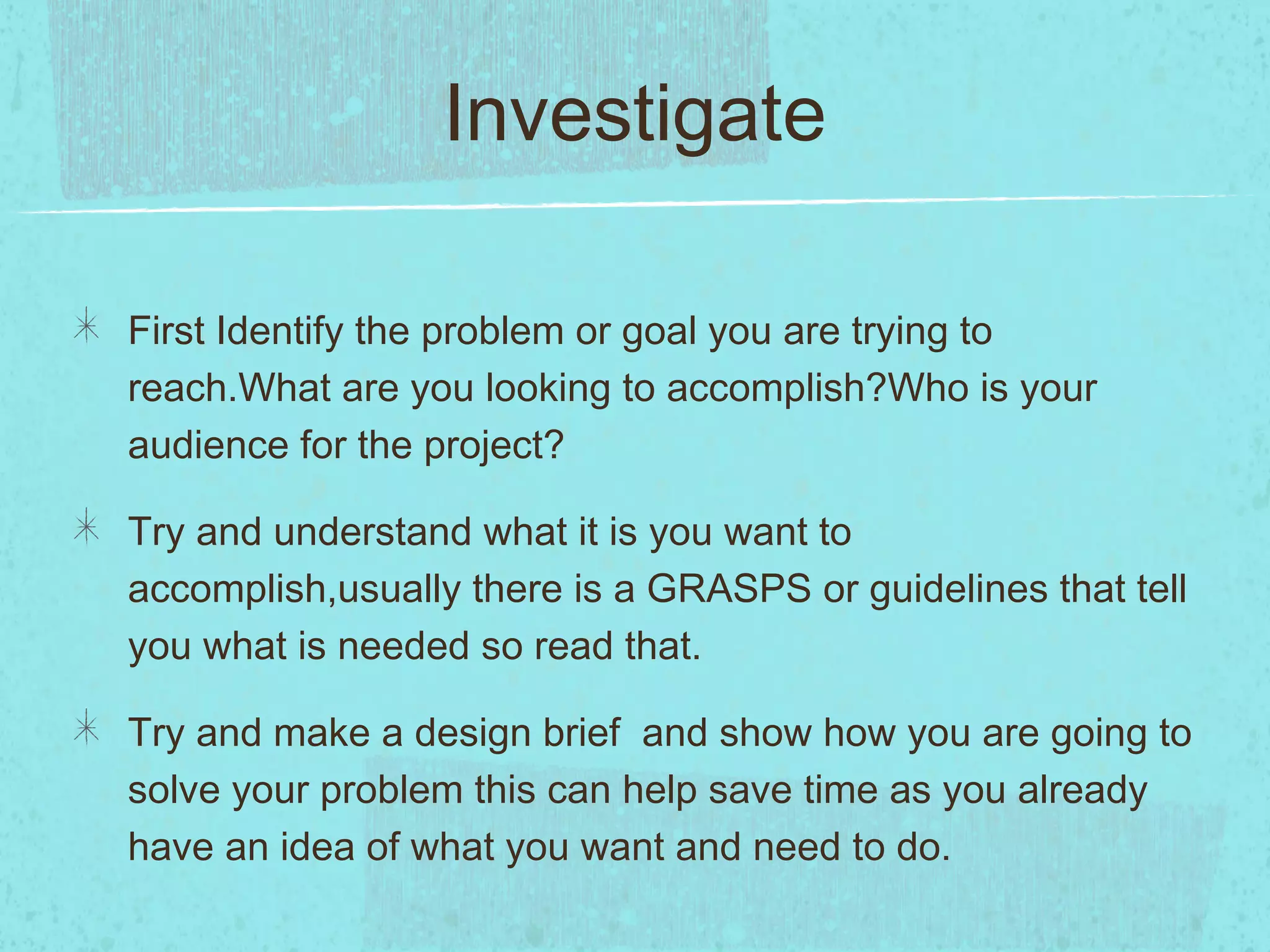 Investigate

✳ First Identify the problem or goal you are trying to reach.What are you looking to accomplish?Who is your audience for the project?

✳ Try and understand what it is you want to accomplish,usually there is a GRASPS or guidelines that tell you what is needed so read that.

✳ Try and make a design brief  and show how you are going to solve your problem this can help save time as you already have an idea of what you want and need to do.